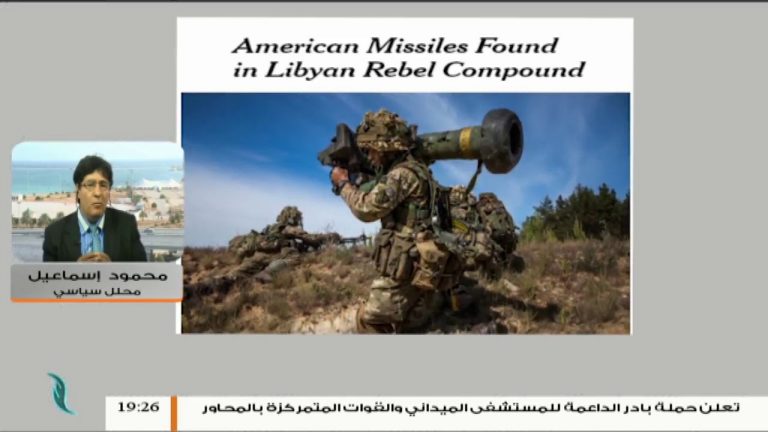 American Missiles Found in Libyan Rebel Compound

محمود إسماعيل
محلل سياسي

19:26

تعلن حملة بادر الداعمة للمستشفى الميداني والقوات المتمركزة بالمحاور